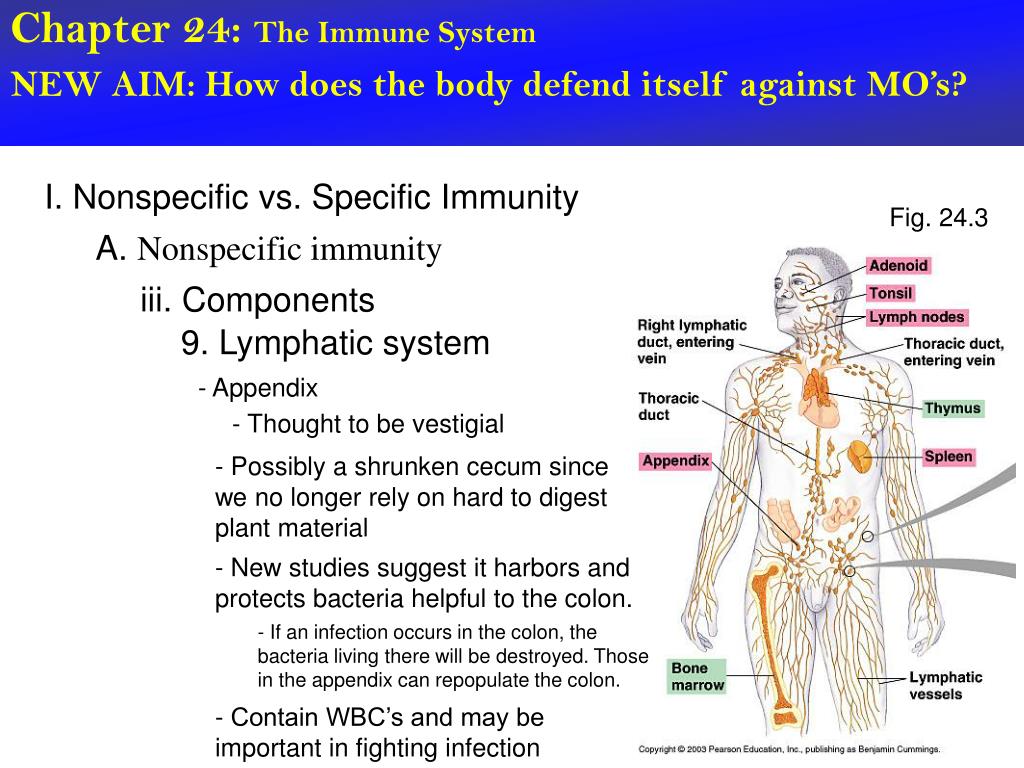 Chapter 24: The Immune System
NEW AIM: How does the body defend itself against MO's?

I. Nonspecific vs. Specific Immunity
A. Nonspecific immunity
iii. Components
9. Lymphatic system
- Appendix
- Thought to be vestigial
- Possibly a shrunken cecum since we no longer rely on hard to digest plant material
- New studies suggest it harbors and protects bacteria helpful to the colon.
- If an infection occurs in the colon, the bacteria living there will be destroyed. Those in the appendix can repopulate the colon.
- Contain WBC's and may be important in fighting infection

Fig. 24.3

Adenoid
Tonsil
Lymph nodes
Right lymphatic duct, entering vein
Thoracic duct, entering vein
Thoracic duct
Thymus
Appendix
Spleen
Bone marrow
Lymphatic vessels

Copyright © 2003 Pearson Education, Inc., publishing as Benjamin Cummings.